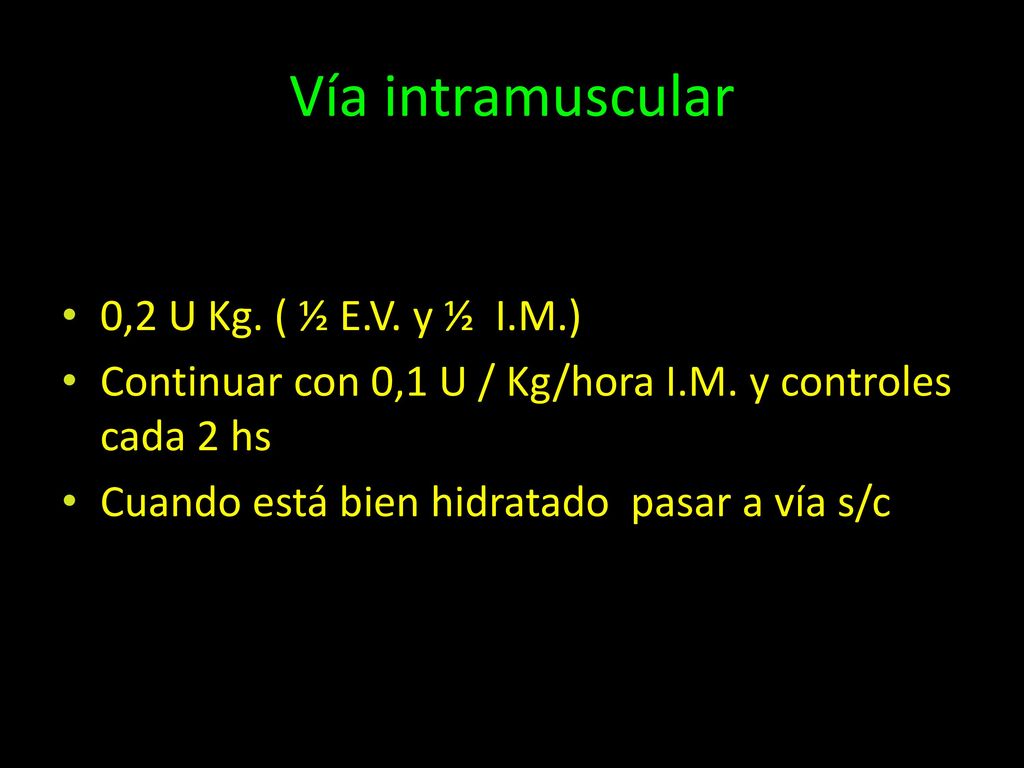 Vía intramuscular

• 0,2 U Kg. ( ½ E.V. y ½ I.M.)
• Continuar con 0,1 U / Kg/hora I.M. y controles cada 2 hs
• Cuando está bien hidratado pasar a vía s/c